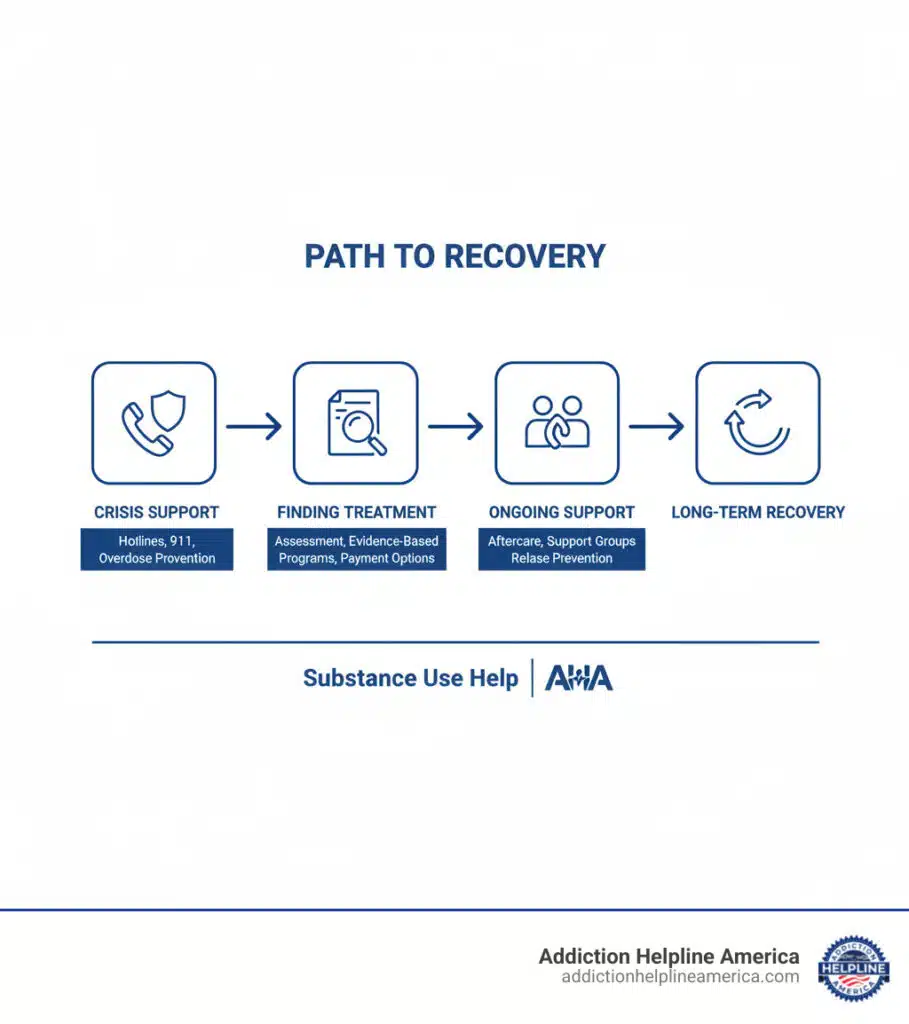 PATH TO RECOVERY

CRISIS SUPPORT

Hotlines, 911, Overdose Provention

FINDING TREATMENT

Assessment, Evidence-Based Programs, Payment Options

ONGOING SUPPORT

Aftercare, Support Groups Relase Prevention

LONG-TERM RECOVERY

Substance Use Help | AHA

Addiction Helpline America
addictionhelplineamerica.com

ADDICTION HELPLINE AMERICA